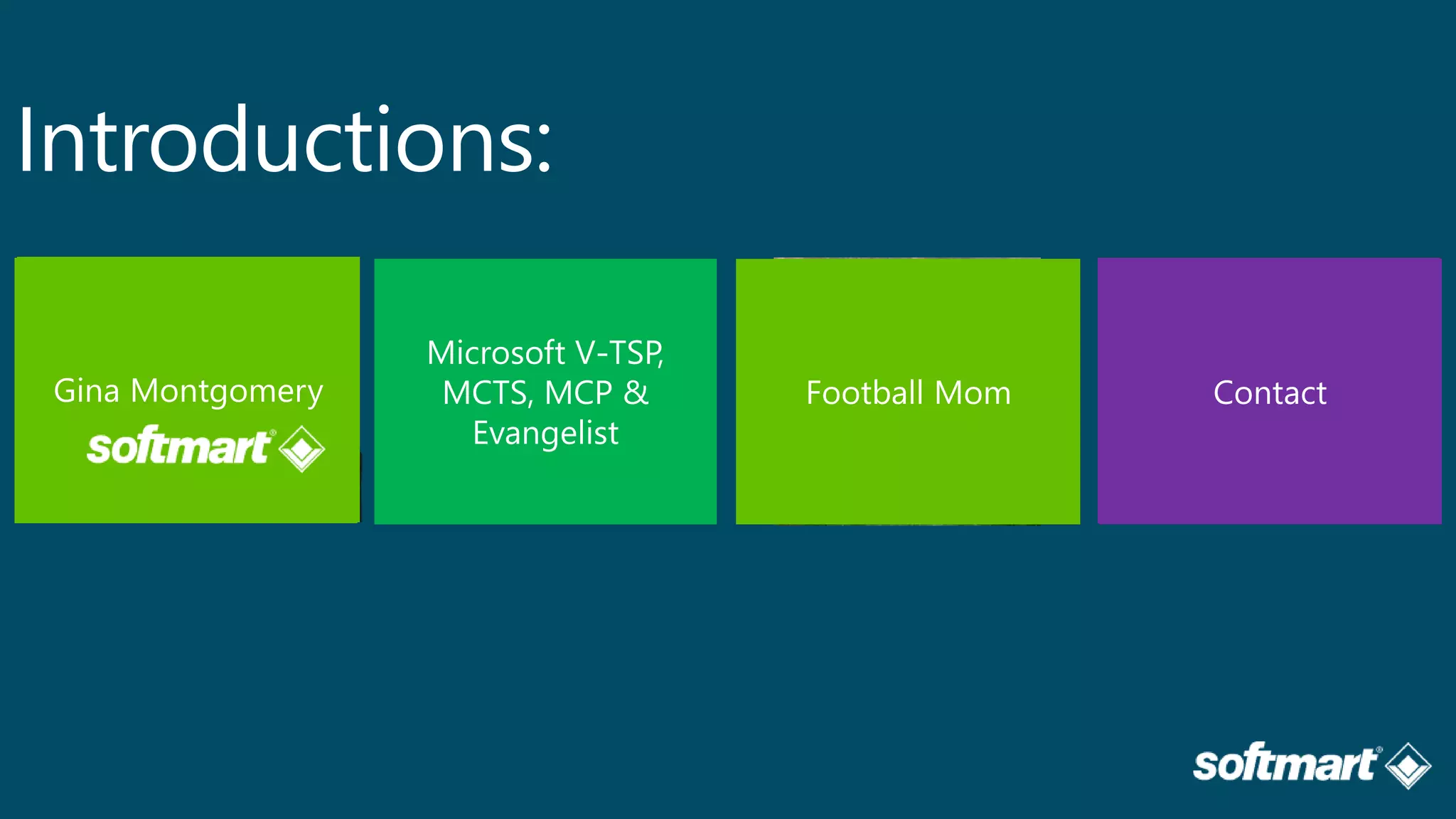 Introductions:

Gina Montgomery
softmart®

Microsoft V-TSP, MCTS, MCP & Evangelist

Football Mom

Contact

softmart®